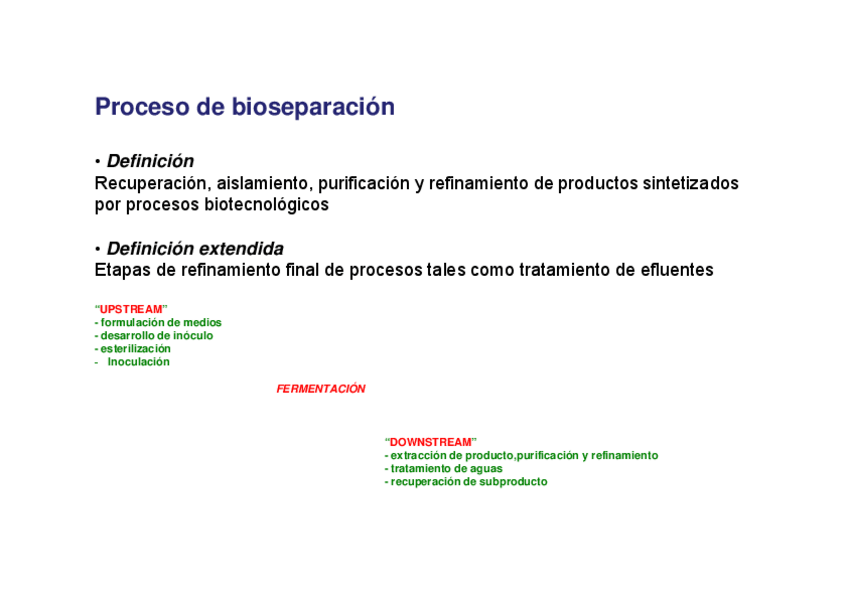 Proceso de bioseparación

• Definición
Recuperación, aislamiento, purificación y refinamiento de productos sintetizados por procesos biotecnológicos

• Definición extendida
Etapas de refinamiento final de procesos tales como tratamiento de efluentes

"UPSTREAM"
- formulación de medios
- desarrollo de inóculo
- esterilización
- Inoculación

FERMENTACIÓN

"DOWNSTREAM"
- extracción de producto,purificación y refinamiento
- tratamiento de aguas
- recuperación de subproducto